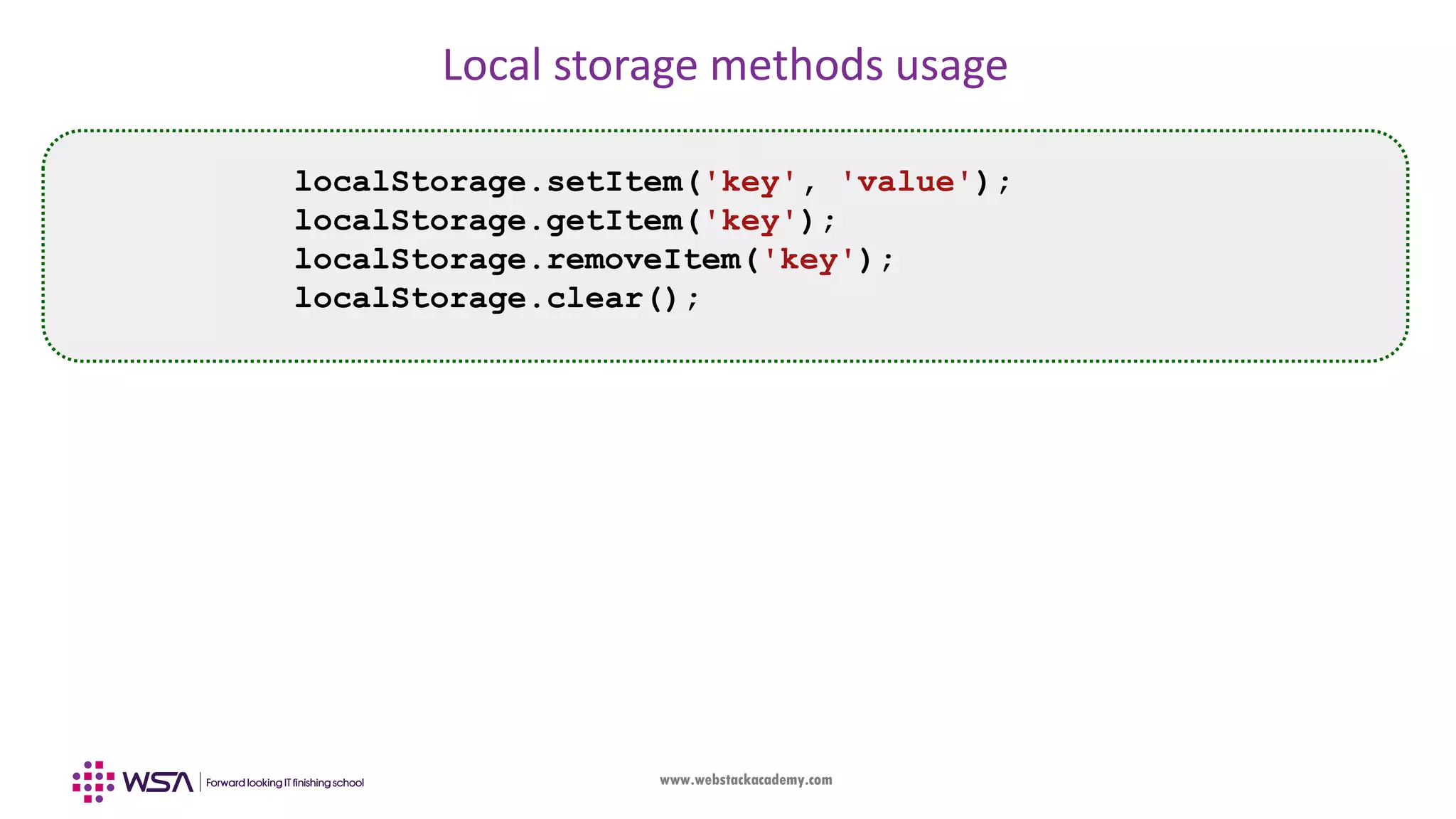 Local storage methods usage

localStorage.setItem('key', 'value');
localStorage.getItem('key');
localStorage.removeItem('key');
localStorage.clear();

WSA | Forward looking IT finishing school

www.webstackacademy.com